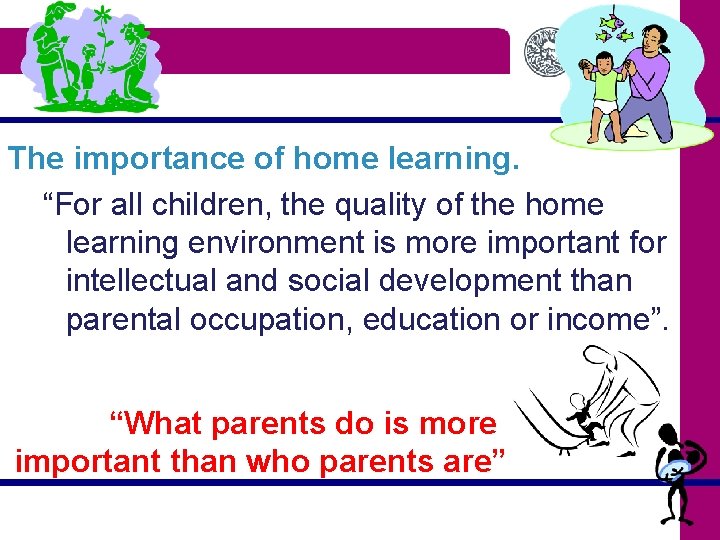 The importance of home learning.

“For all children, the quality of the home learning environment is more important for intellectual and social development than parental occupation, education or income”.

“What parents do is more important than who parents are”